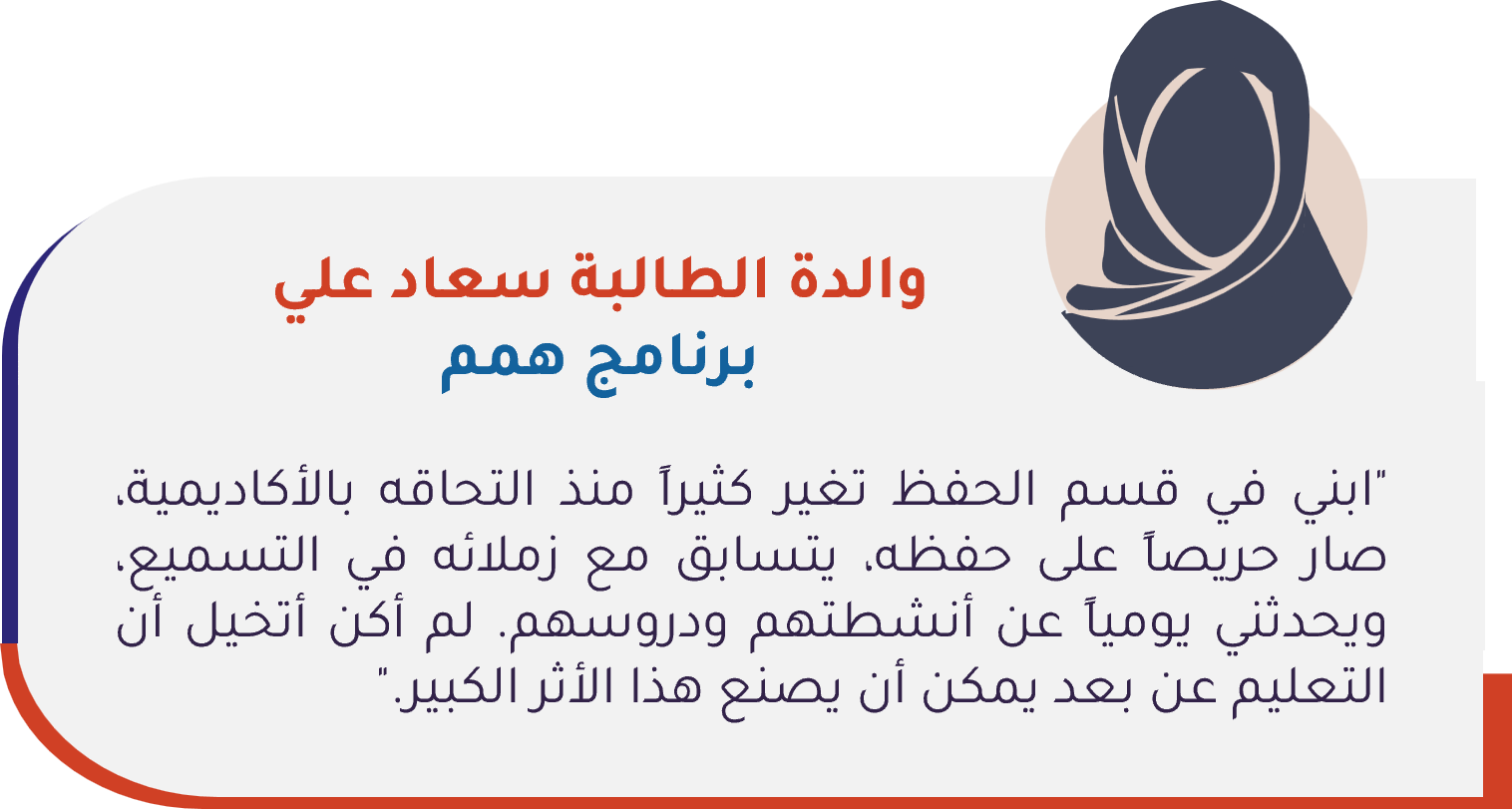 والدة الطالبة سعاد علي
برنامج همم

"ابني في قسم الحفظ تغير كثيراً منذ التحاقه بالأكاديمية، صار حريصاً على حفظه، يتسابق مع زملائه في التسميع، ويحدثني يومياً عن أنشطتهم ودروسهم. لم أكن أتخيل أن التعليم عن بعد يمكن أن يصنع هذا الأثر الكبير."